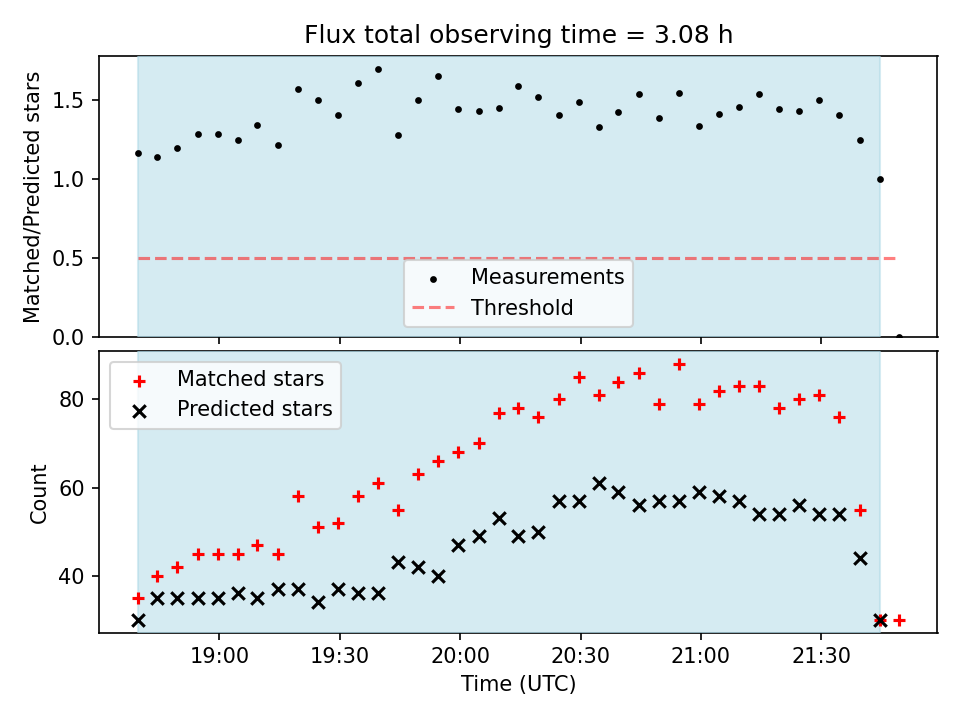 Flux total observing time = 3.08 h

Matched/Predicted stars

1.5
1.0
0.5
0.0

Measurements
Threshold

Matched stars
Predicted stars

Count

80
60
40

19:00
19:30
20:00
20:30
21:00
21:30

Time (UTC)